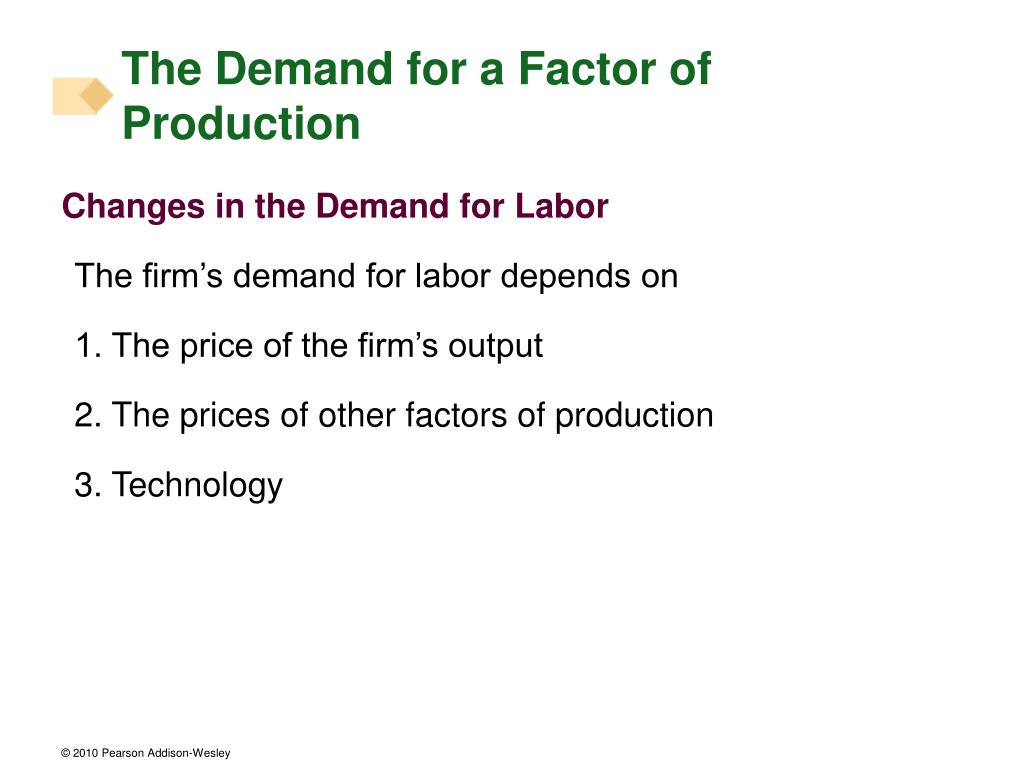 The Demand for a Factor of Production

Changes in the Demand for Labor

The firm’s demand for labor depends on

1. The price of the firm’s output

2. The prices of other factors of production

3. Technology

© 2010 Pearson Addison-Wesley